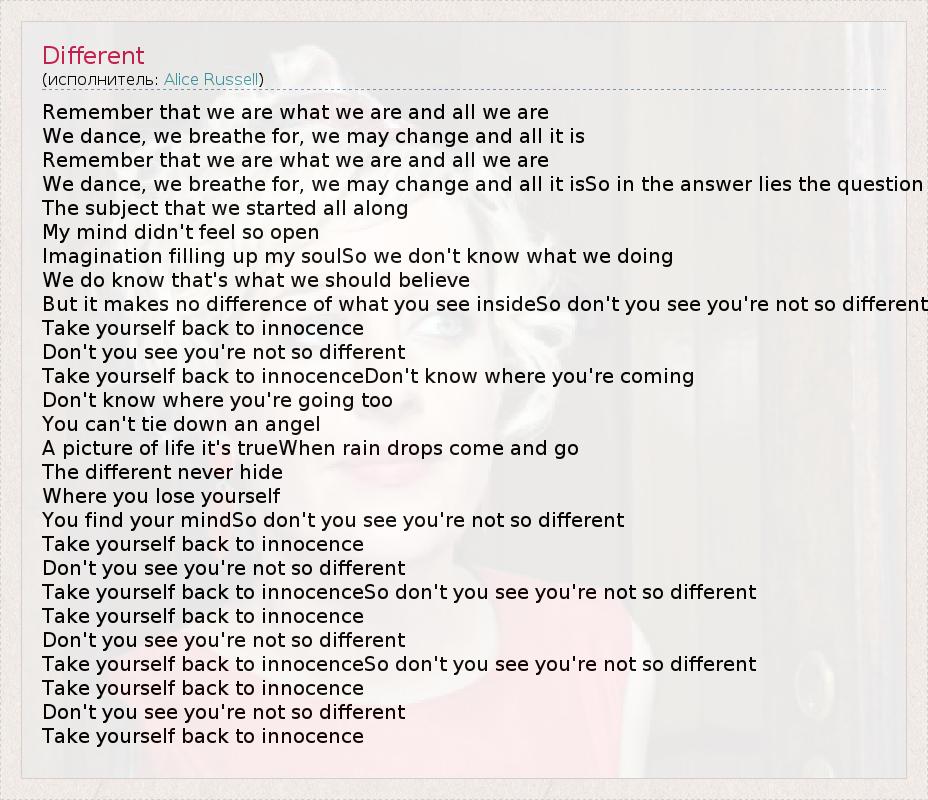 Different
(исполнитель: Alice Russell)

Remember that we are what we are and all we are
We dance, we breathe for, we may change and all it is
Remember that we are what we are and all we are
We dance, we breathe for, we may change and all it isSo in the answer lies the question
The subject that we started all along
My mind didn't feel so open
Imagination filling up my soulSo we don't know what we doing
We do know that's what we should believe
But it makes no difference of what you see insideSo don't you see you're not so different
Take yourself back to innocence
Don't you see you're not so different
Take yourself back to innocenceDon't know where you're coming
Don't know where you're going too
You can't tie down an angel
A picture of life it's trueWhen rain drops come and go
The different never hide
Where you lose yourself
You find your mindSo don't you see you're not so different
Take yourself back to innocence
Don't you see you're not so different
Take yourself back to innocenceSo don't you see you're not so different
Take yourself back to innocence
Don't you see you're not so different
Take yourself back to innocenceSo don't you see you're not so different
Take yourself back to innocence
Don't you see you're not so different
Take yourself back to innocence